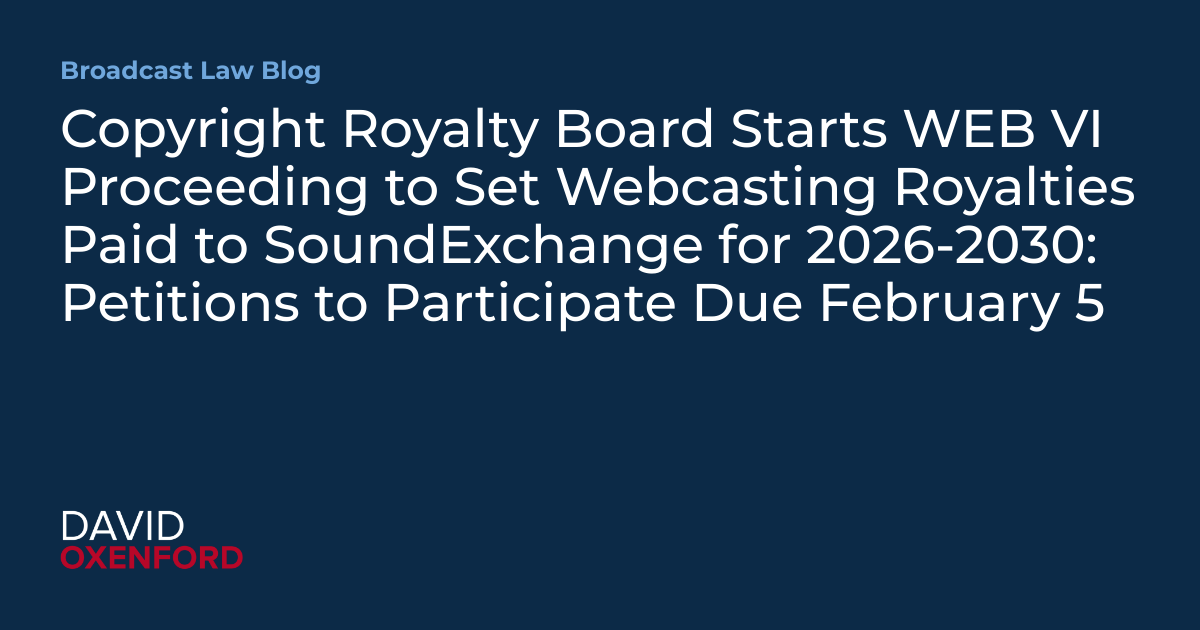 Broadcast Law Blog

Copyright Royalty Board Starts WEB VI Proceeding to Set Webcasting Royalties Paid to SoundExchange for 2026-2030: Petitions to Participate Due February 5

DAVID
OXENFORD